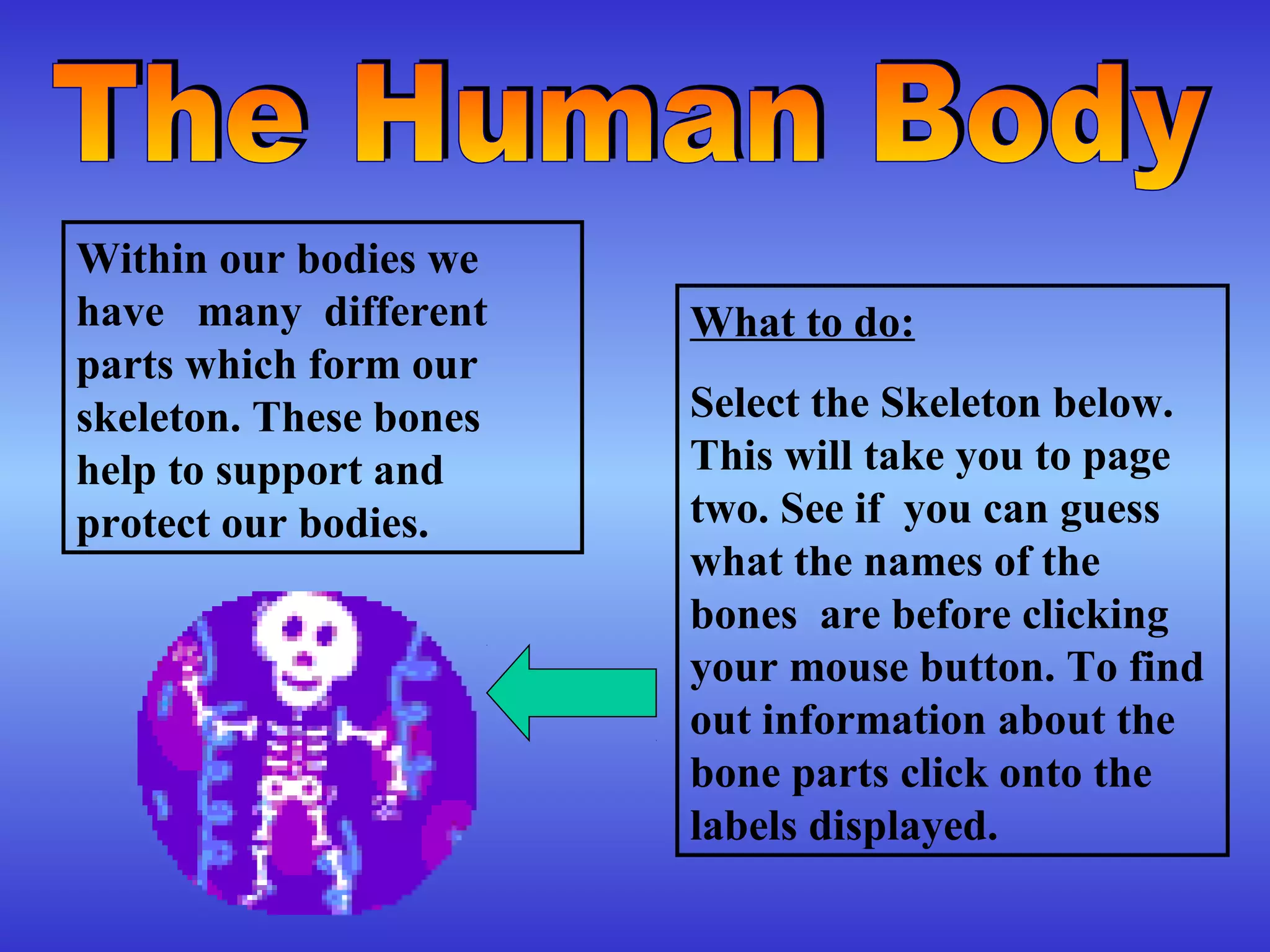 The Human Body

Within our bodies we have many different parts which form our skeleton. These bones help to support and protect our bodies.

What to do:

Select the Skeleton below. This will take you to page two. See if you can guess what the names of the bones are before clicking your mouse button. To find out information about the bone parts click onto the labels displayed.